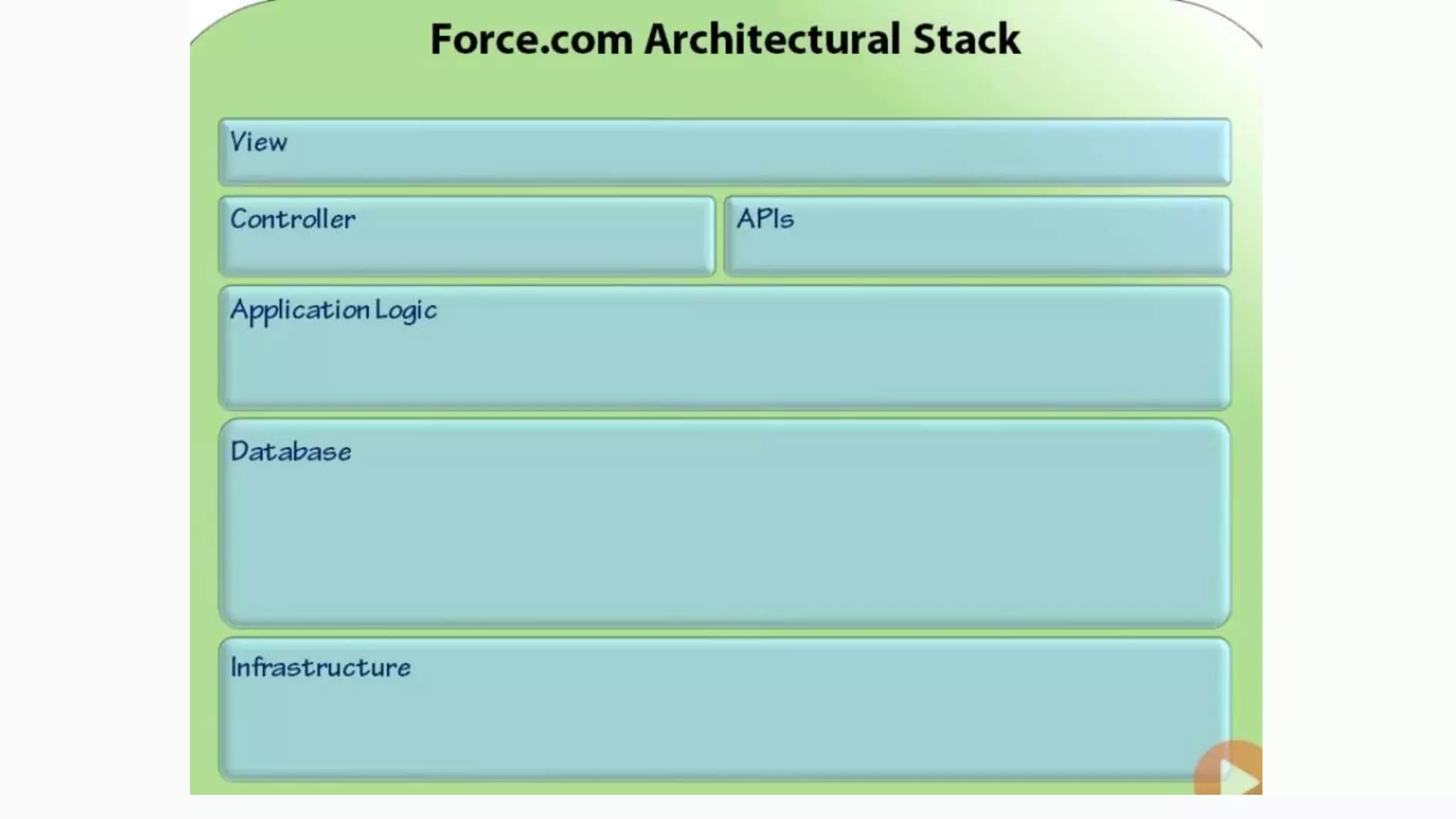 Force.com Architectural Stack

View

Controller

APIs

Application Logic

Database

Infrastructure